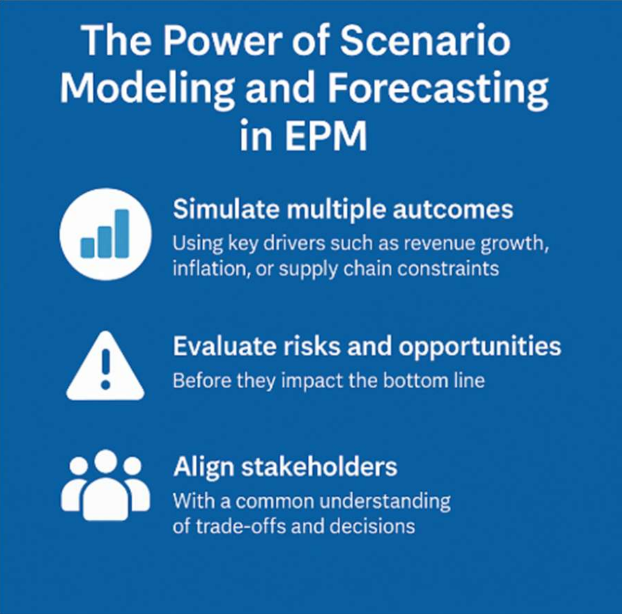 The Power of Scenario Modeling and Forecasting in EPM

Simulate multiple autcomes
Using key drivers such as revenue growth, inflation, or supply chain constraints

Evaluate risks and opportunities
Before they impact the bottom line

Align stakeholders
With a common understanding of trade-offs and decisions